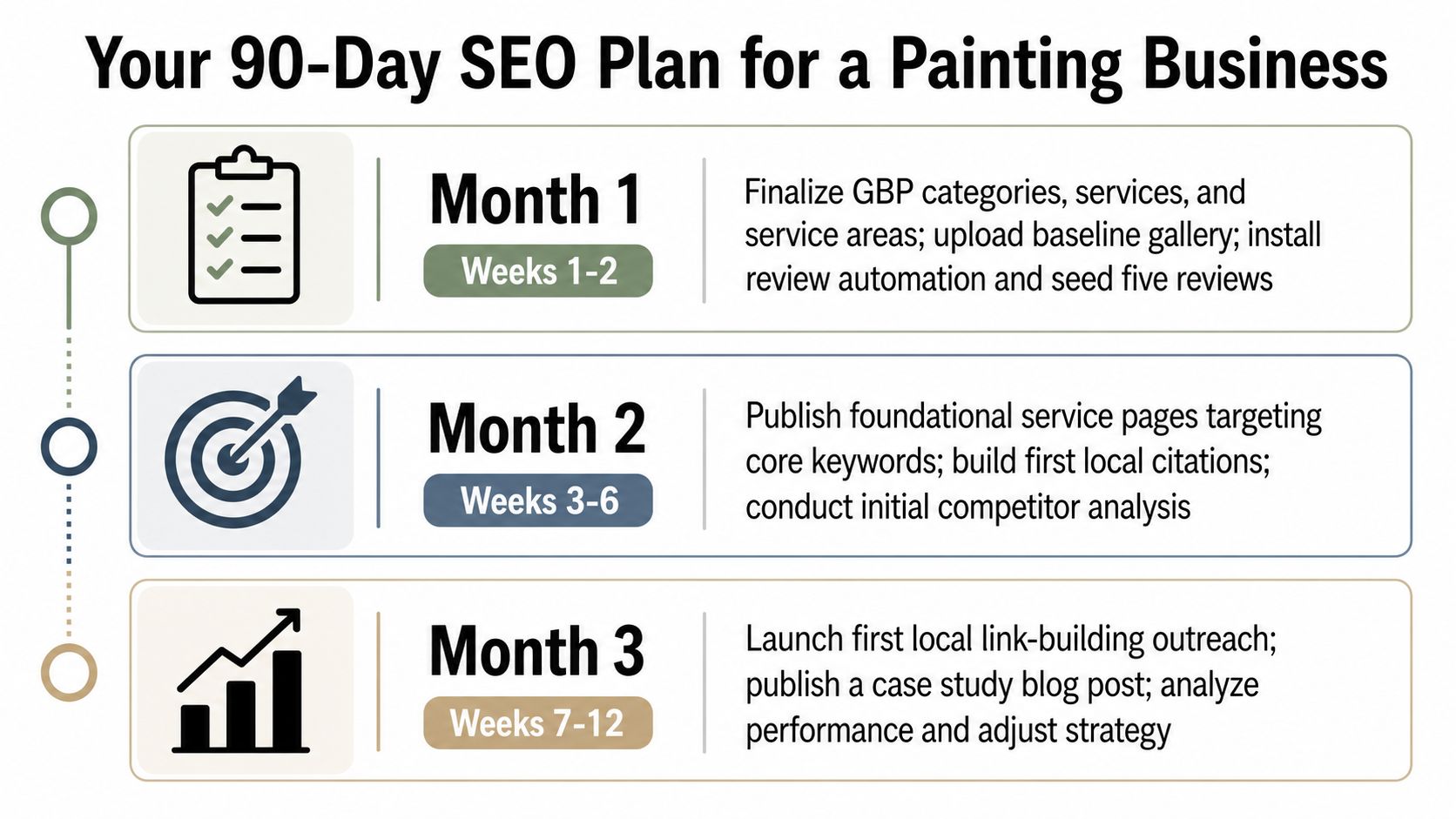 Your 90-Day SEO Plan for a Painting Business

Month 1
Weeks 1-2
Finalize GBP categories, services, and service areas; upload baseline gallery; install review automation and seed five reviews

Month 2
Weeks 3-6
Publish foundational service pages targeting core keywords; build first local citations; conduct initial competitor analysis

Month 3
Weeks 7-12
Launch first local link-building outreach; publish a case study blog post; analyze performance and adjust strategy